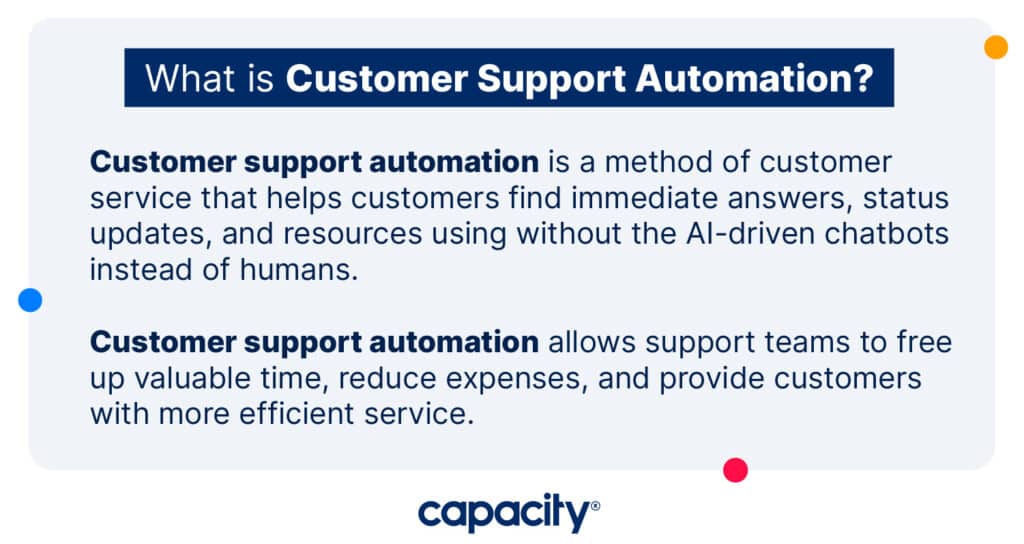 What is Customer Support Automation?

Customer support automation is a method of customer service that helps customers find immediate answers, status updates, and resources using without the AI-driven chatbots instead of humans.

Customer support automation allows support teams to free up valuable time, reduce expenses, and provide customers with more efficient service.

capacity®